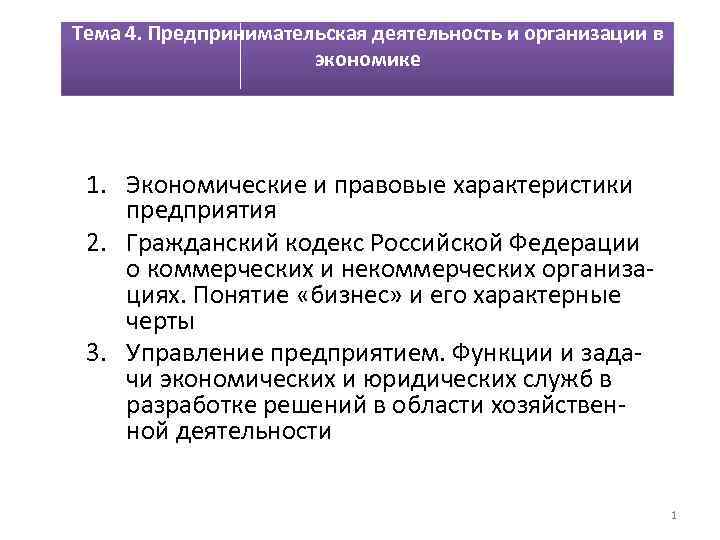 Тема 4. Предпринимательская деятельность и организации в экономике

1. Экономические и правовые характеристики предприятия
2. Гражданский кодекс Российской Федерации о коммерческих и некоммерческих организациях. Понятие «бизнес» и его характерные черты
3. Управление предприятием. Функции и задачи экономических и юридических служб в разработке решений в области хозяйственной деятельности

1